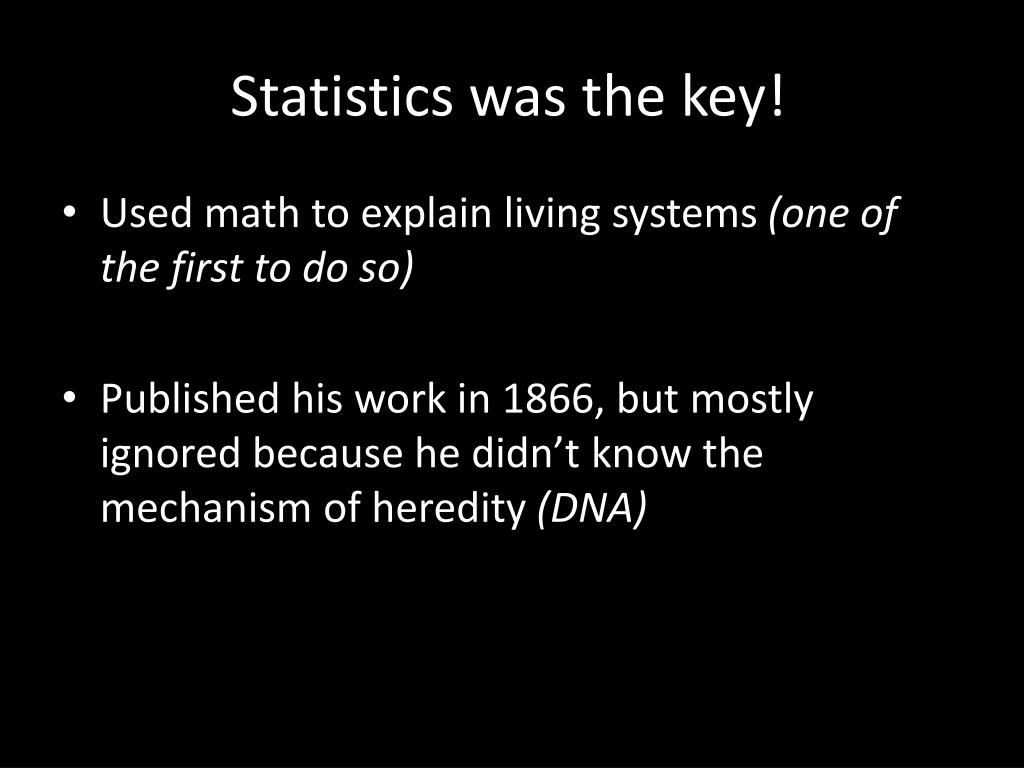 Statistics was the key!

• Used math to explain living systems (one of the first to do so)

• Published his work in 1866, but mostly ignored because he didn’t know the mechanism of heredity (DNA)